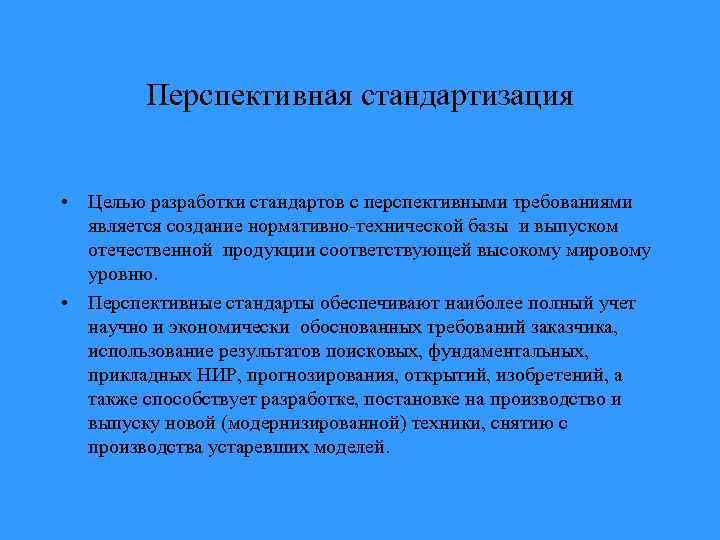 Перспективная стандартизация

• Целью разработки стандартов с перспективными требованиями является создание нормативно-технической базы и выпуском отечественной продукции соответствующей высокому мировому уровню.

• Перспективные стандарты обеспечивают наиболее полный учет научно и экономически обоснованных требований заказчика, использование результатов поисковых, фундаментальных, прикладных НИР, прогнозирования, открытий, изобретений, а также способствует разработке, постановке на производство и выпуску новой (модернизированной) техники, снятию с производства устаревших моделей.